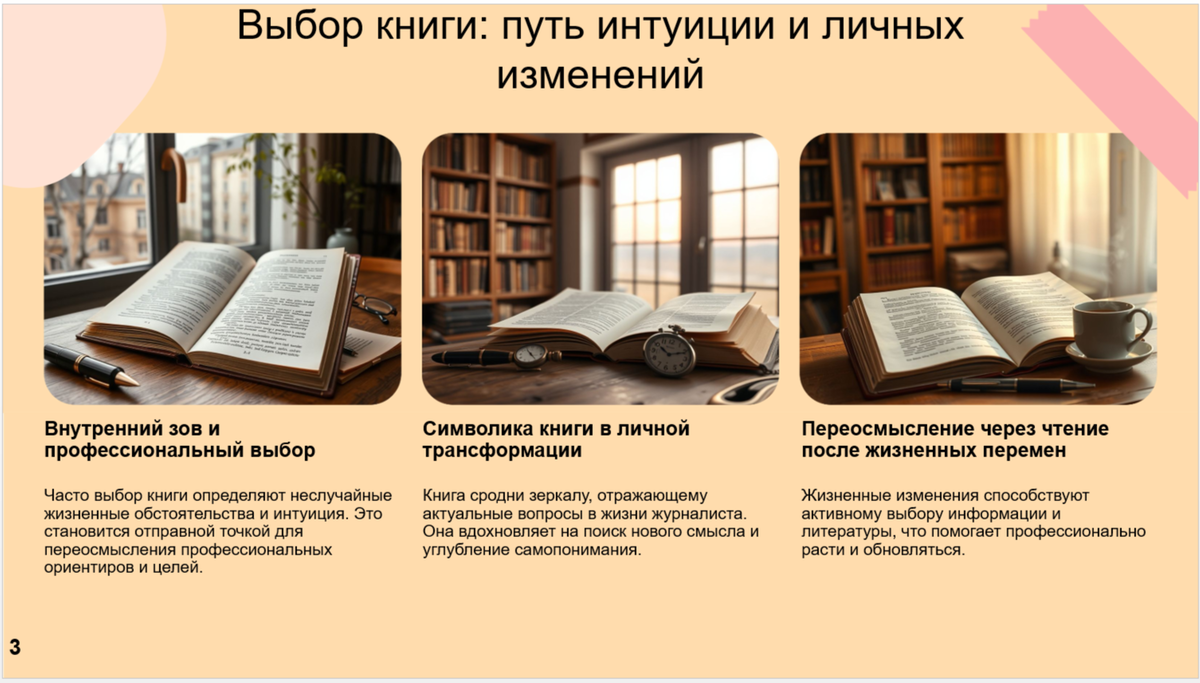 Выбор книги: путь интуиции и личных изменений

Внутренний зов и профессиональный выбор

Часто выбор книги определяют неслучайные жизненные обстоятельства и интуиция. Это становится отправной точкой для переосмысления профессиональных ориентиров и целей.

Символика книги в личной трансформации

Книга сродни зеркалу, отражающему актуальные вопросы в жизни журналиста. Она вдохновляет на поиск нового смысла и углубление самопонимания.

Переосмысление через чтение после жизненных перемен

Жизненные изменения способствуют активному выбору информации и литературы, что помогает профессионально расти и обновляться.

3